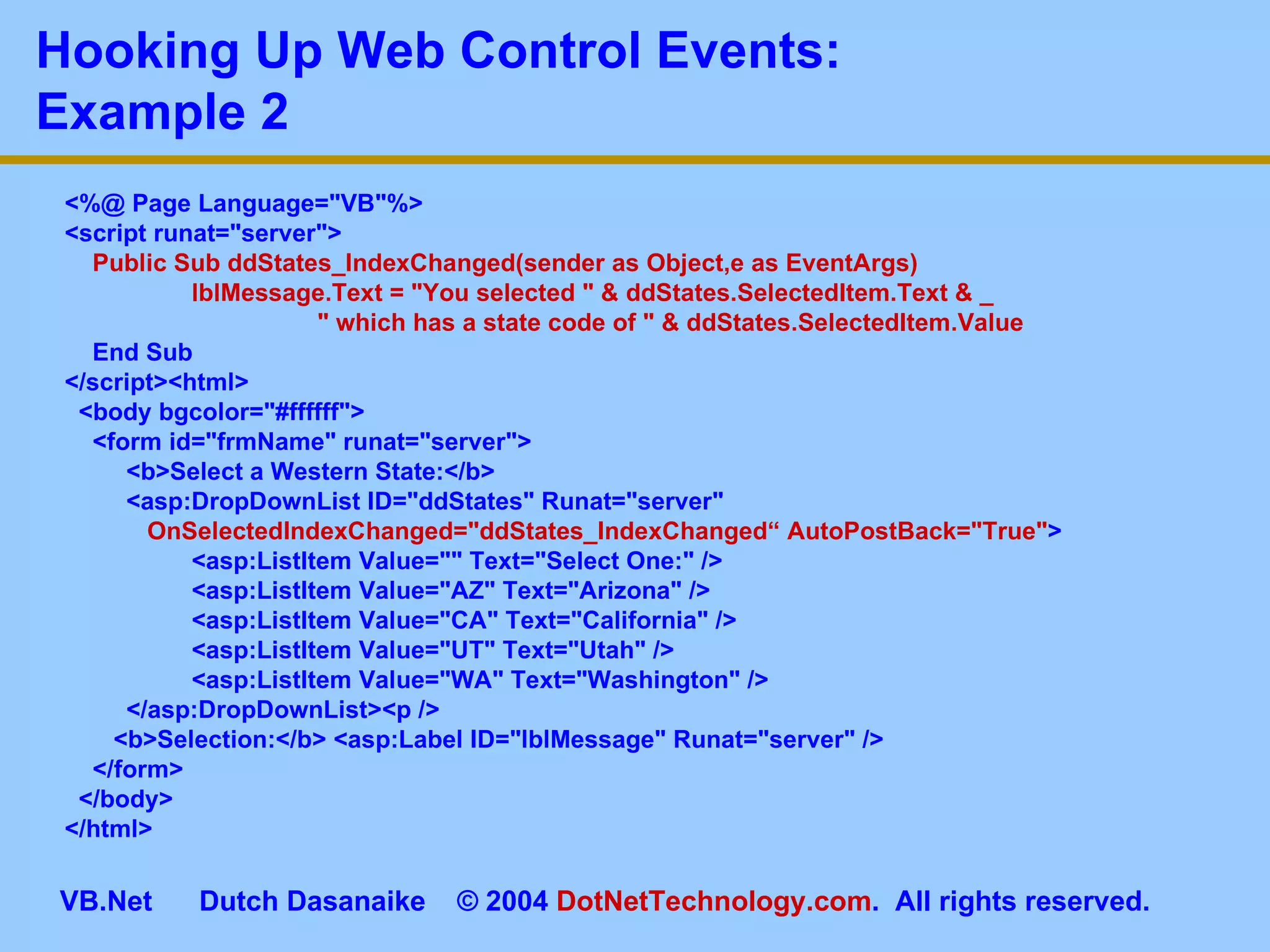 Hooking Up Web Control Events: Example 2

<%@ Page Language="VB"%>
<script runat="server">
Public Sub ddStates_IndexChanged(sender as Object,e as EventArgs)
lblMessage.Text = "You selected " & ddStates.SelectedItem.Text & _
" which has a state code of " & ddStates.SelectedItem.Value
End Sub
</script><html>
<body bgcolor="#ffffff">
<form id="frmName" runat="server">
<b>Select a Western State:</b>
<asp:DropDownList ID="ddStates" Runat="server"
OnSelectedIndexChanged="ddStates_IndexChanged“ AutoPostBack="True">
<asp:ListItem Value="" Text="Select One:" />
<asp:ListItem Value="AZ" Text="Arizona" />
<asp:ListItem Value="CA" Text="California" />
<asp:ListItem Value="UT" Text="Utah" />
<asp:ListItem Value="WA" Text="Washington" />
</asp:DropDownList><p />
<b>Selection:</b> <asp:Label ID="lblMessage" Runat="server" />
</form>
</body>
</html>

VB.Net Dutch Dasanaike © 2004 DotNetTechnology.com. All rights reserved.